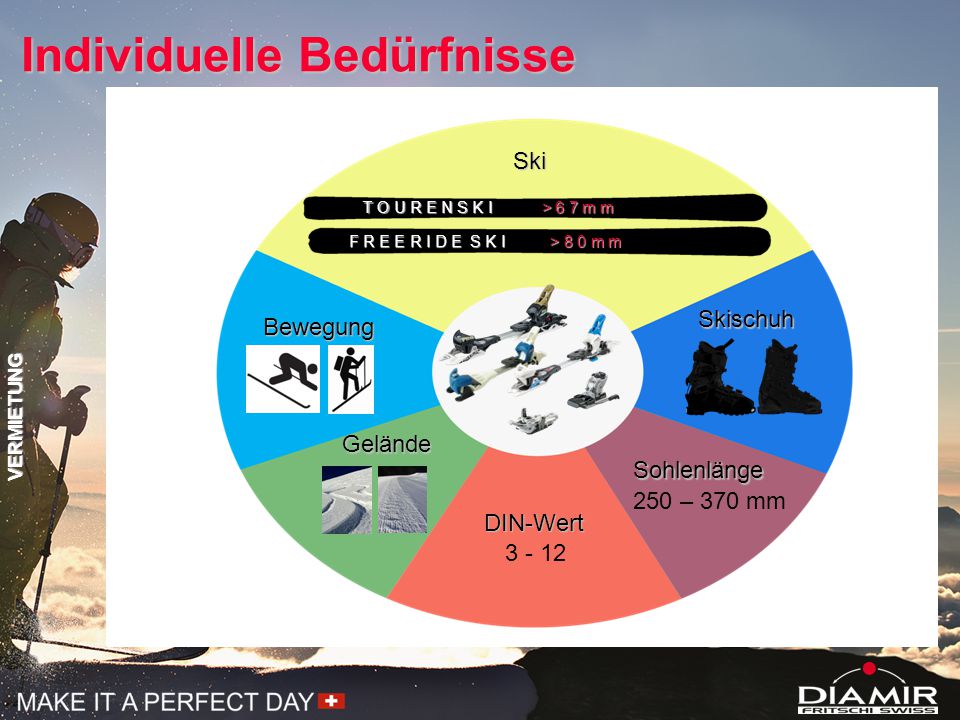 Individuelle Bedürfnisse

VERMIETUNG

Ski

TOURENSKI >67mm

FREERIDE SKI >80mm

Bewegung

Skischuh

Gelände

Sohlenlänge
250 – 370 mm

DIN-Wert
3 - 12

MAKE IT A PERFECT DAY

DIAMIR
FRITSCHI SWISS